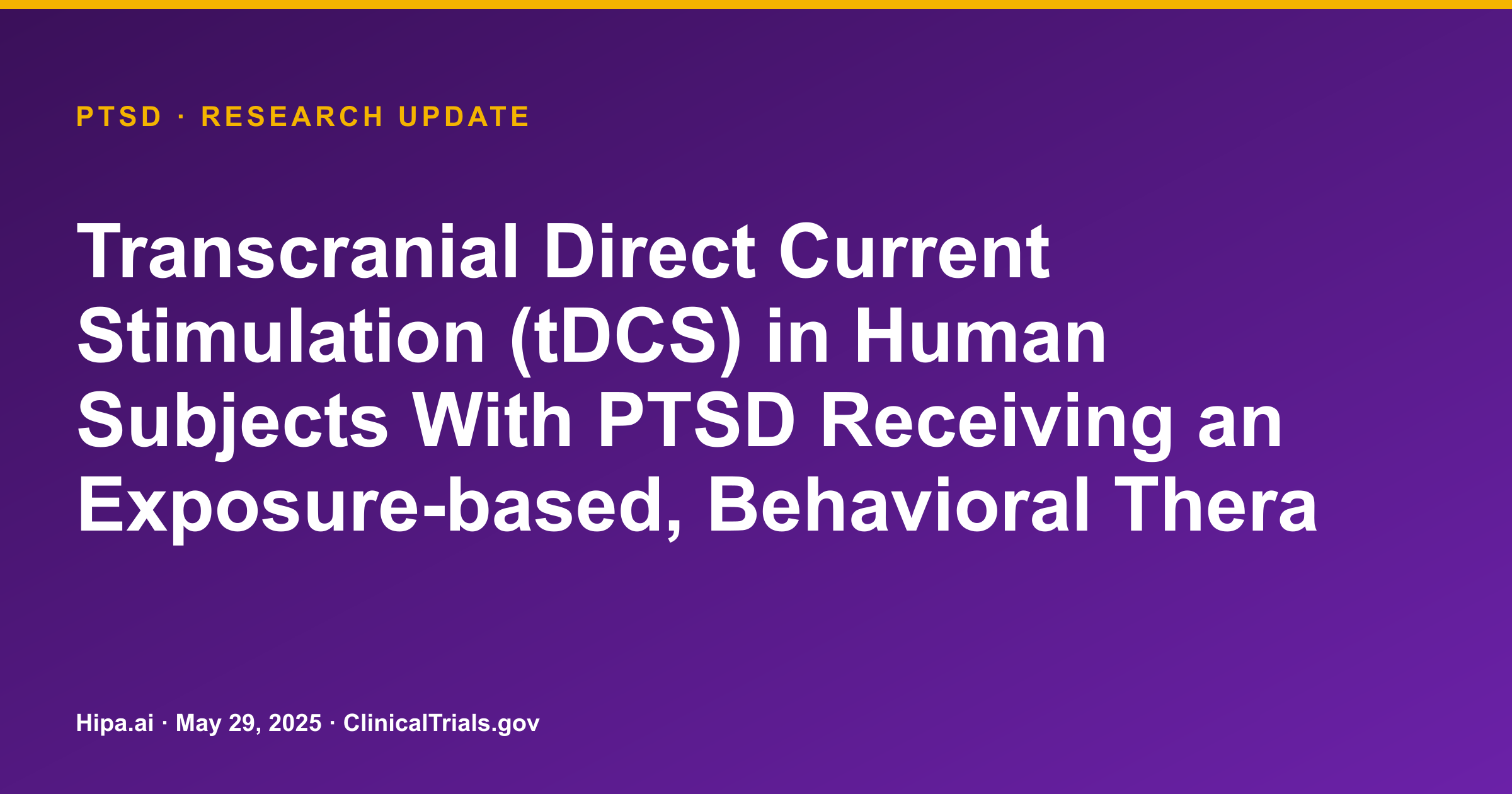 PTSD · RESEARCH UPDATE

Transcranial Direct Current Stimulation (tDCS) in Human Subjects With PTSD Receiving an Exposure-based, Behavioral Thera

Hipa.ai · May 29, 2025 · ClinicalTrials.gov